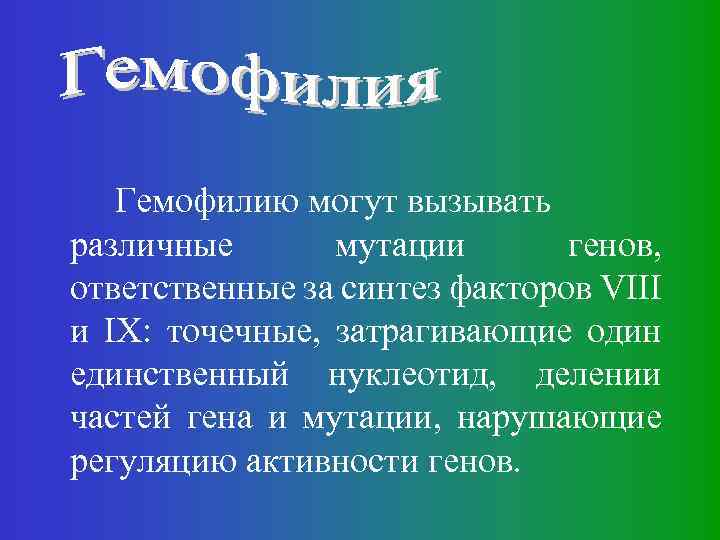 Гемофилия

Гемофилию могут вызывать различные мутации генов, ответственные за синтез факторов VIII и IX: точечные, затрагивающие один единственный нуклеотид, делении частей гена и мутации, нарушающие регуляцию активности генов.